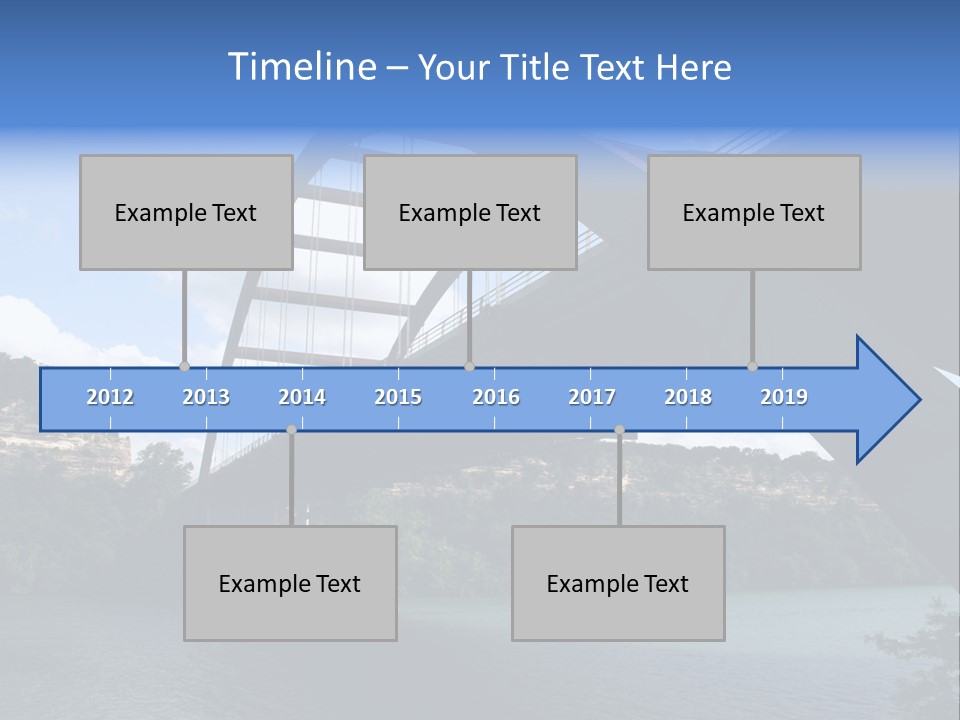 Timeline – Your Title Text Here

Example Text

Example Text

Example Text

2012 2013 2014 2015 2016 2017 2018 2019

Example Text

Example Text